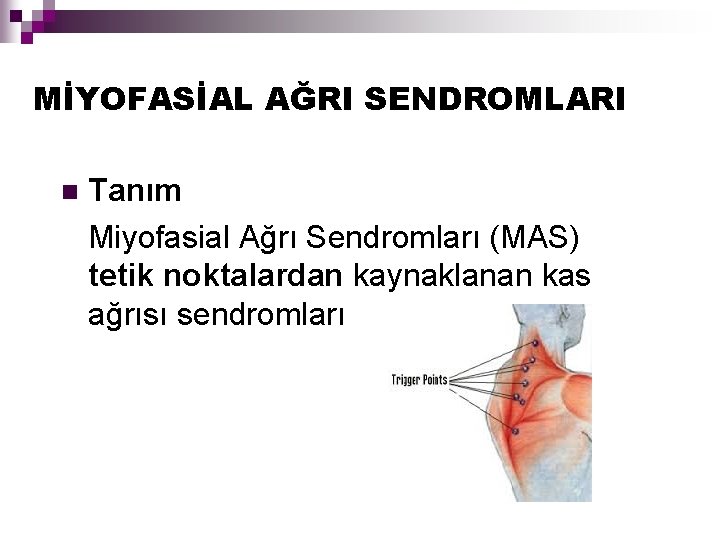 MİYOFASİAL AĞRI SENDROMLARI

Tanım

Miyofasial Ağrı Sendromları (MAS) tetik noktalardan kaynaklanan kas ağrısı sendromları

Trigger Points